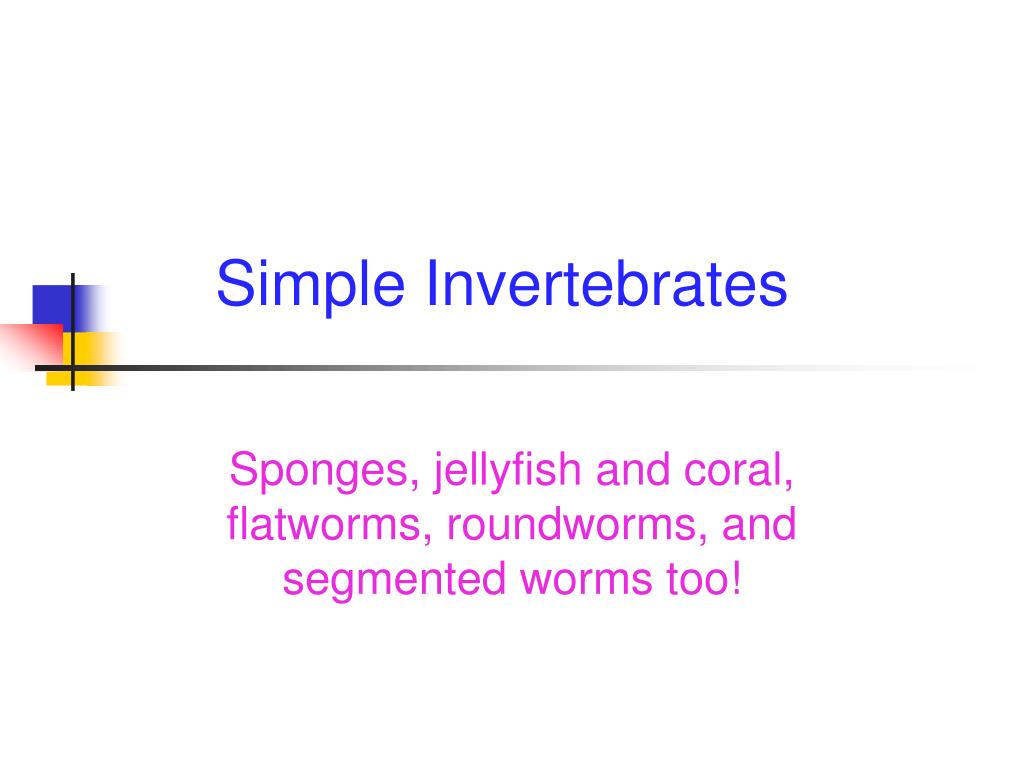 Simple Invertebrates

Sponges, jellyfish and coral, flatworms, roundworms, and segmented worms too!